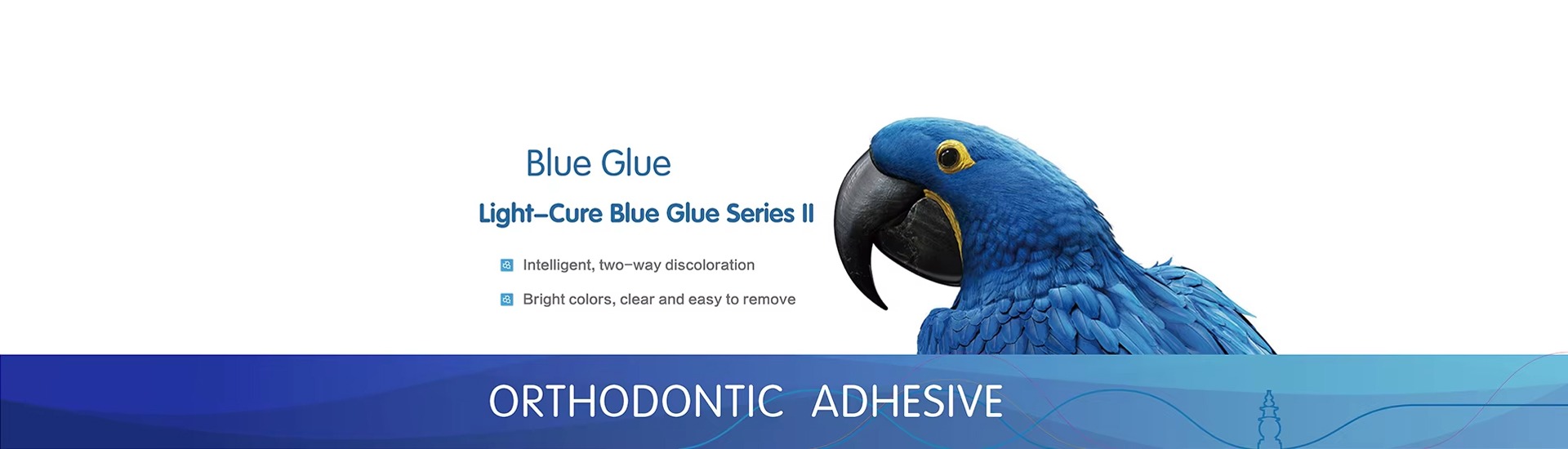 Blue Glue

Light–Cure Blue Glue Series II

Intelligent, two–way discoloration

Bright colors, clear and easy to remove

ORTHODONTIC ADHESIVE